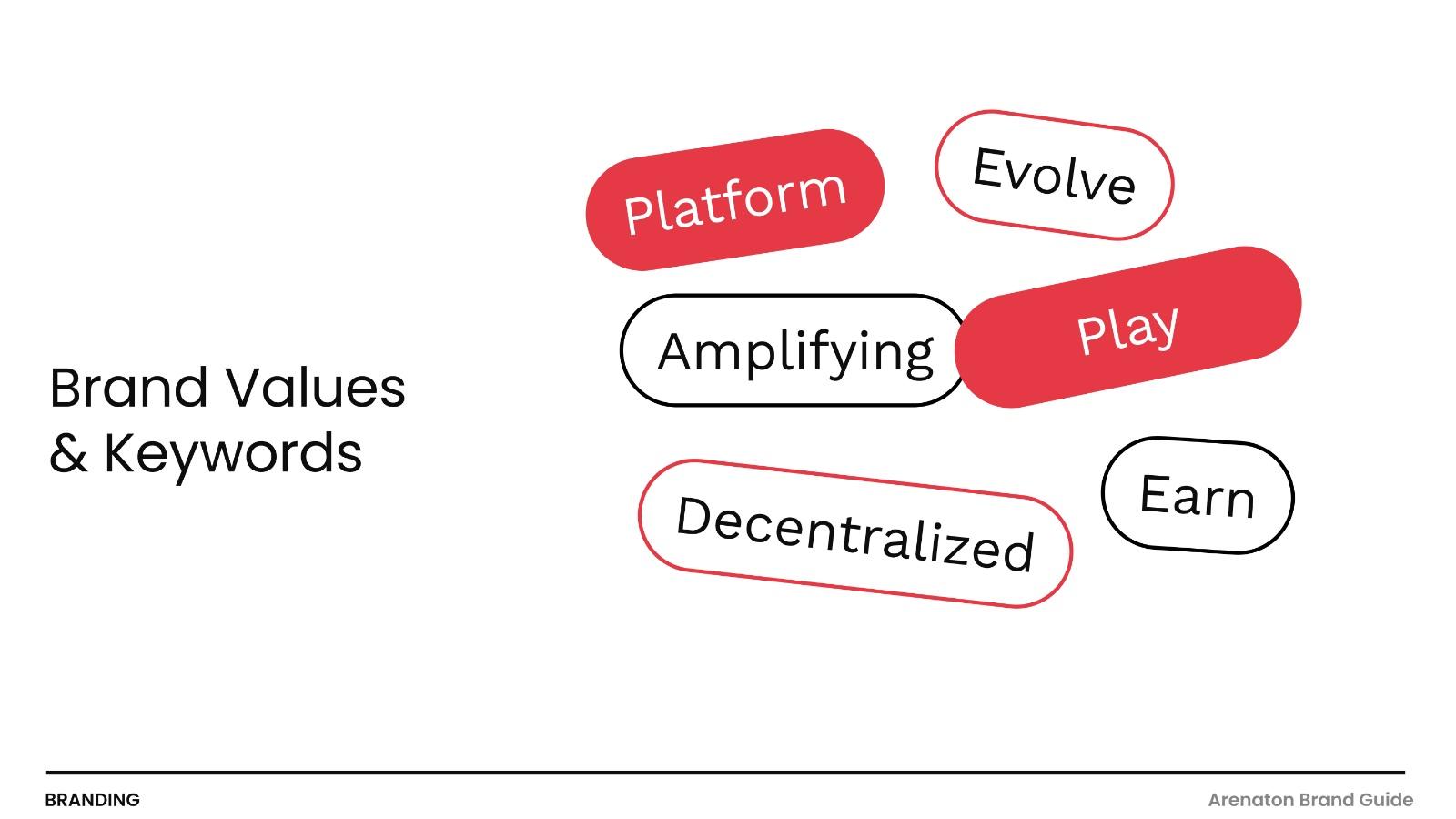 Brand Values & Keywords

Platform

Evolve

Amplifying

Play

Decentralized

Earn

BRANDING

Arenaton Brand Guide